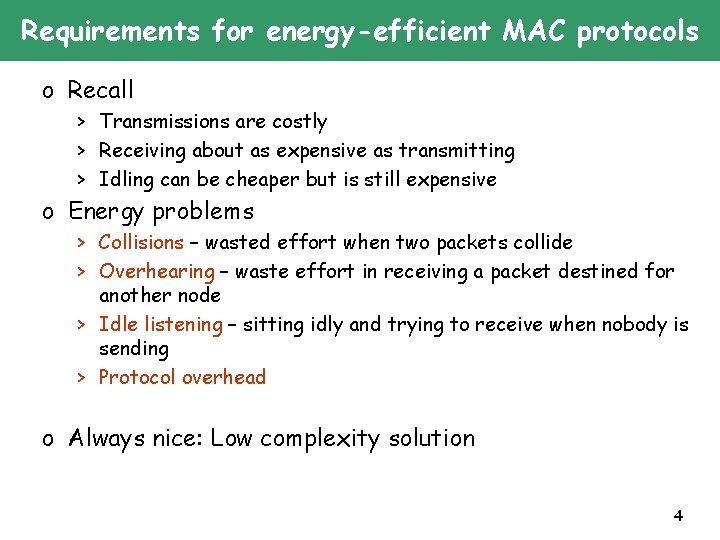 Requirements for energy-efficient MAC protocols

o Recall
> Transmissions are costly
> Receiving about as expensive as transmitting
> Idling can be cheaper but is still expensive

o Energy problems
> Collisions – wasted effort when two packets collide
> Overhearing – waste effort in receiving a packet destined for another node
> Idle listening – sitting idly and trying to receive when nobody is sending
> Protocol overhead

o Always nice: Low complexity solution

4